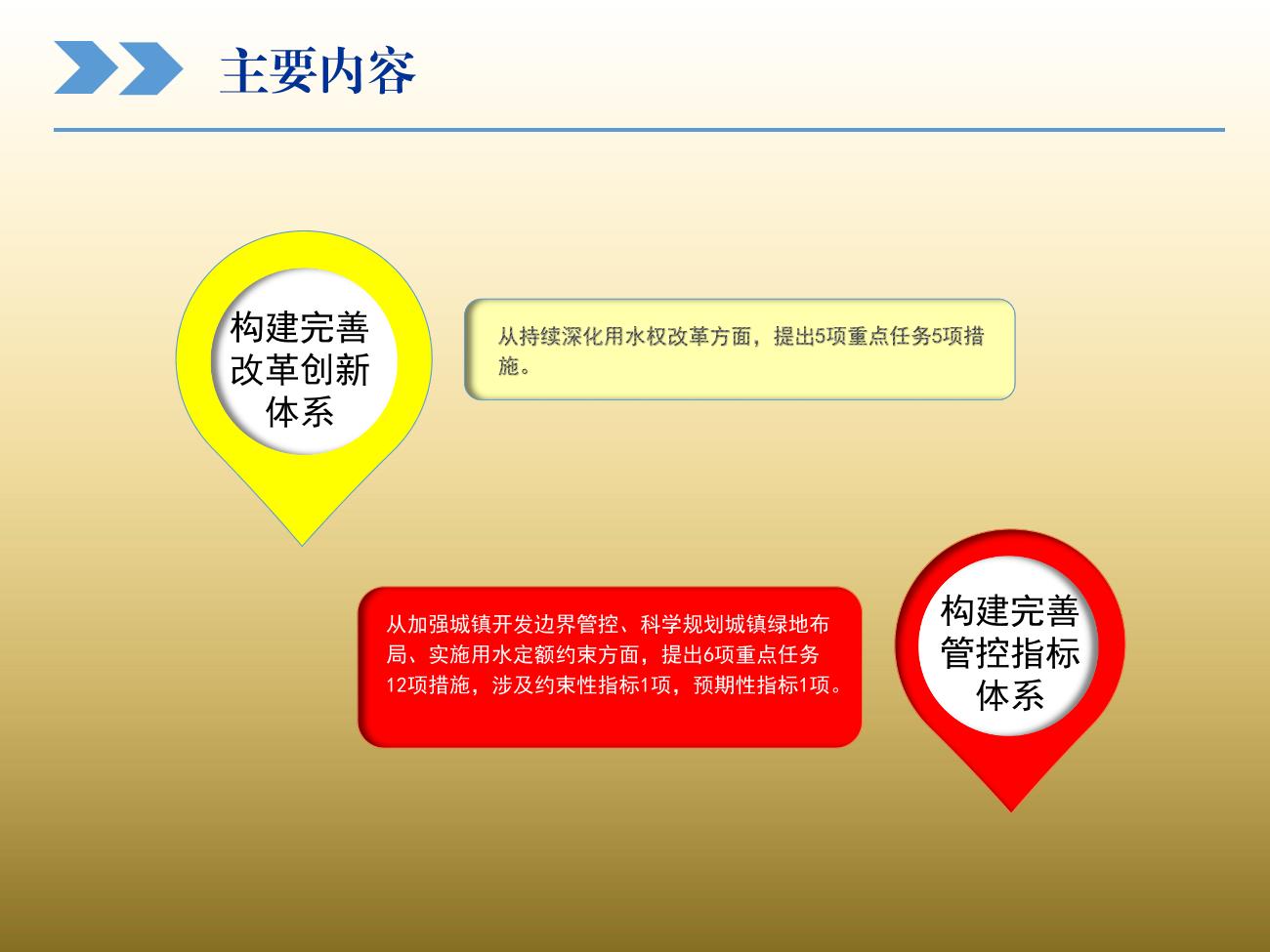 主要内容

构建完善改革创新体系

从持续深化用水权改革方面，提出5项重点任务5项措施。

从加强城镇开发边界管控、科学规划城镇绿地布局、实施用水定额约束方面，提出6项重点任务12项措施，涉及约束性指标1项，预期性指标1项。

构建完善管控指标体系